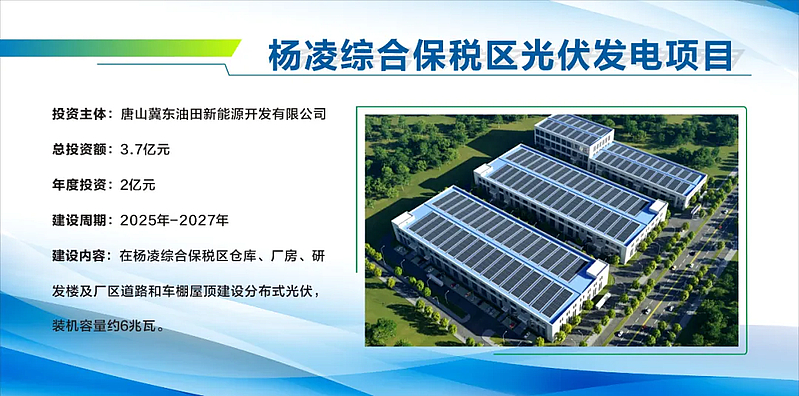 杨凌综合保税区光伏发电项目

投资主体：唐山冀东油田新能源开发有限公司

总投资额：3.7亿元

年度投资：2亿元

建设周期：2025年-2027年

建设内容：在杨凌综合保税区仓库、厂房、研发楼及厂区道路和车棚屋顶建设分布式光伏，装机容量约6兆瓦。